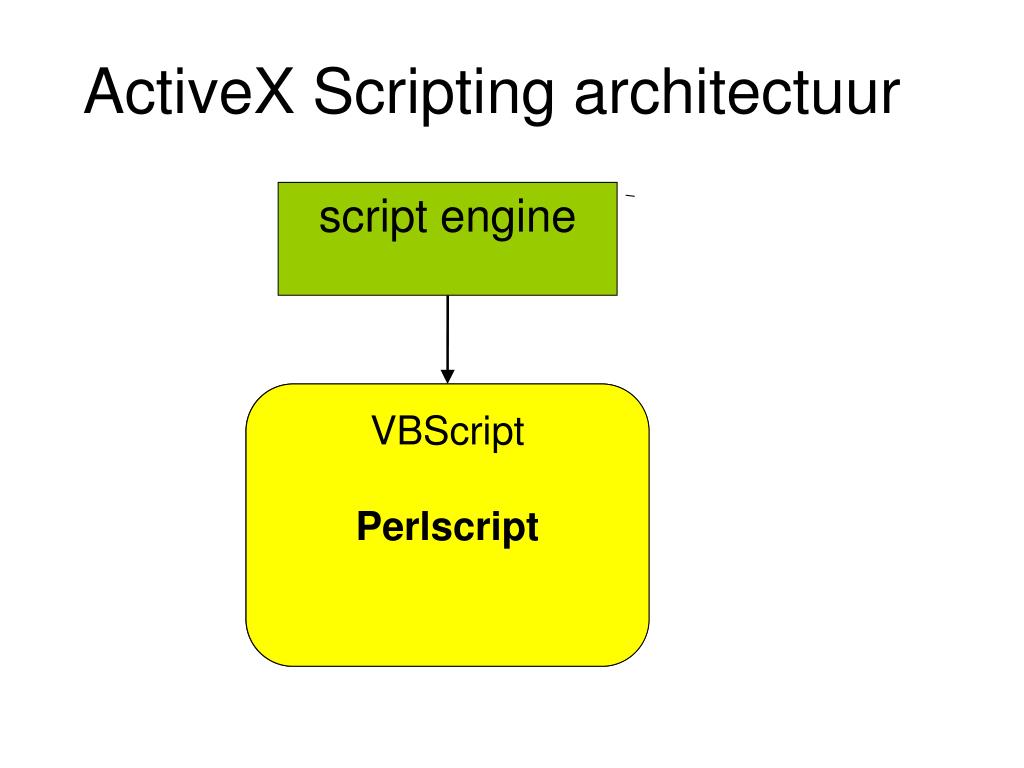 ActiveX Scripting architectuur

script engine

VBScript

Perlscript